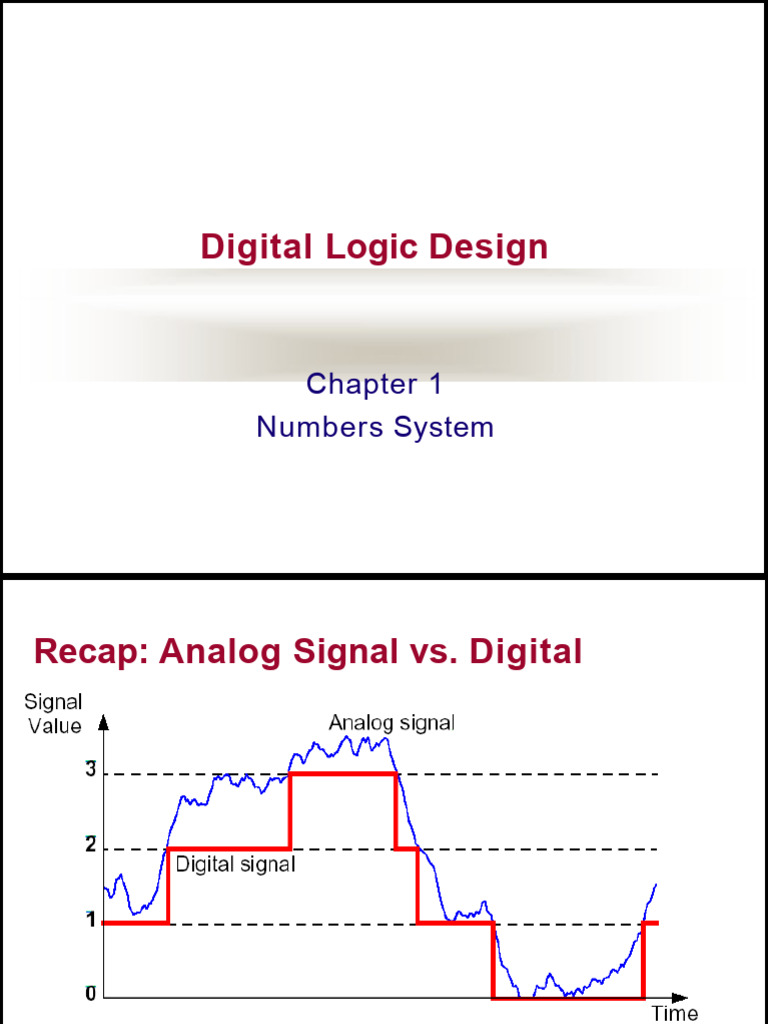 Digital Logic Design

Chapter 1
Numbers System

Recap: Analog Signal vs. Digital

Signal Value

Analog signal

3

2

Digital signal

1

0

Time